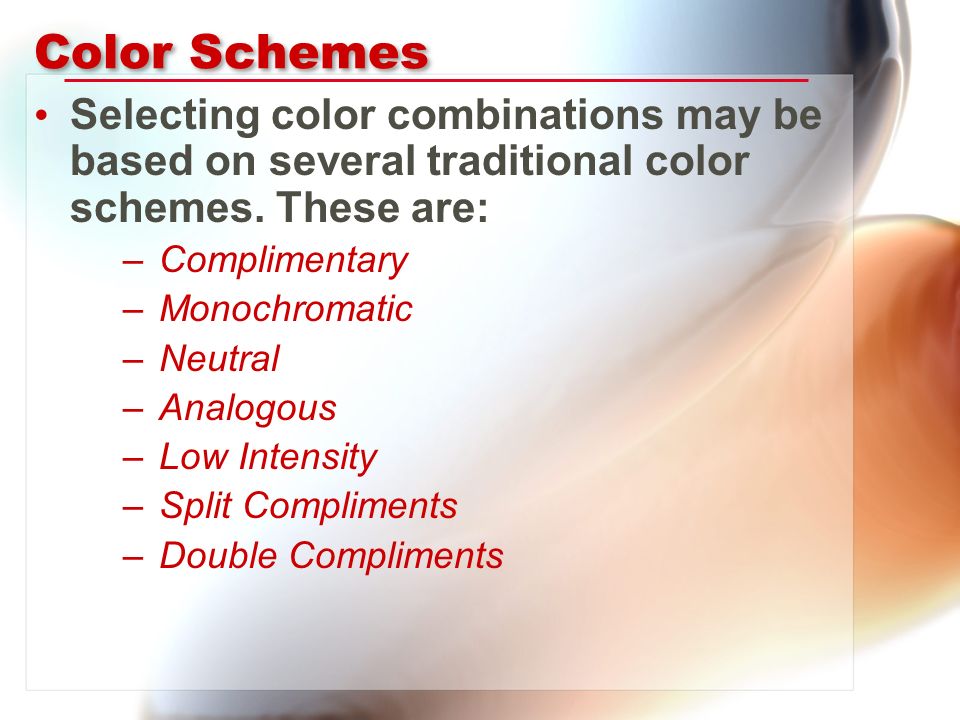 Color Schemes

• Selecting color combinations may be based on several traditional color schemes. These are:
  – Complimentary
  – Monochromatic
  – Neutral
  – Analogous
  – Low Intensity
  – Split Compliments
  – Double Compliments